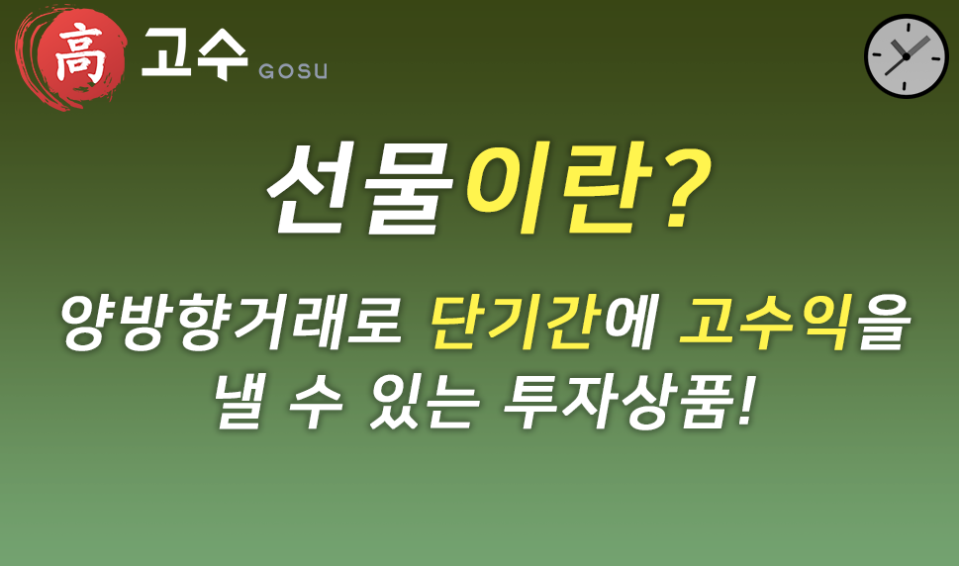 高 고수 GOSU

선물이란?

양방향거래로 단기간에 고수익을 낼 수 있는 투자상품!